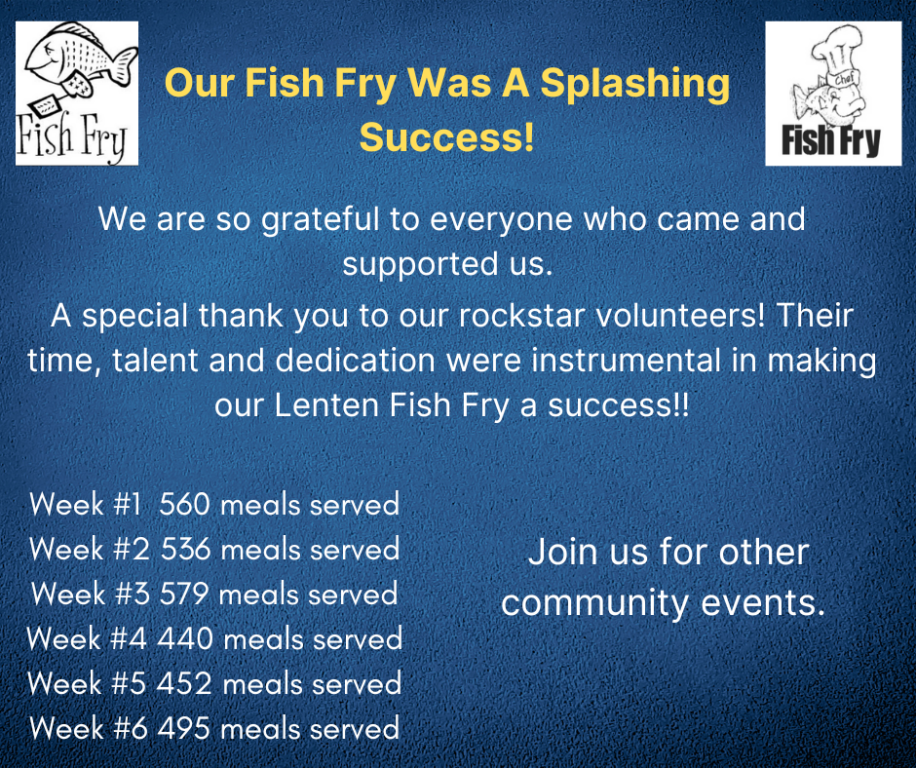 Fish Fry

Our Fish Fry Was A Splashing Success!

Chef
Fish Fry

We are so grateful to everyone who came and supported us.
A special thank you to our rockstar volunteers! Their time, talent and dedication were instrumental in making our Lenten Fish Fry a success!!

Week #1 560 meals served
Week #2 536 meals served
Week #3 579 meals served
Week #4 440 meals served
Week #5 452 meals served
Week #6 495 meals served

Join us for other community events.